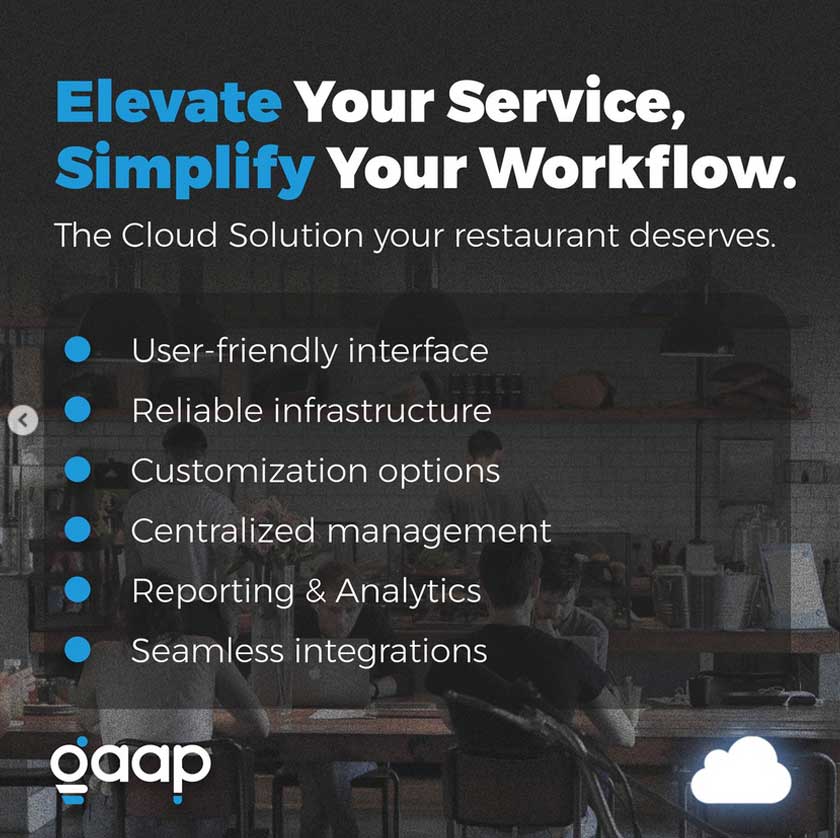 Elevate Your Service,
Simplify Your Workflow.

The Cloud Solution your restaurant deserves.

• User-friendly interface
• Reliable infrastructure
• Customization options
• Centralized management
• Reporting & Analytics
• Seamless integrations

gaap